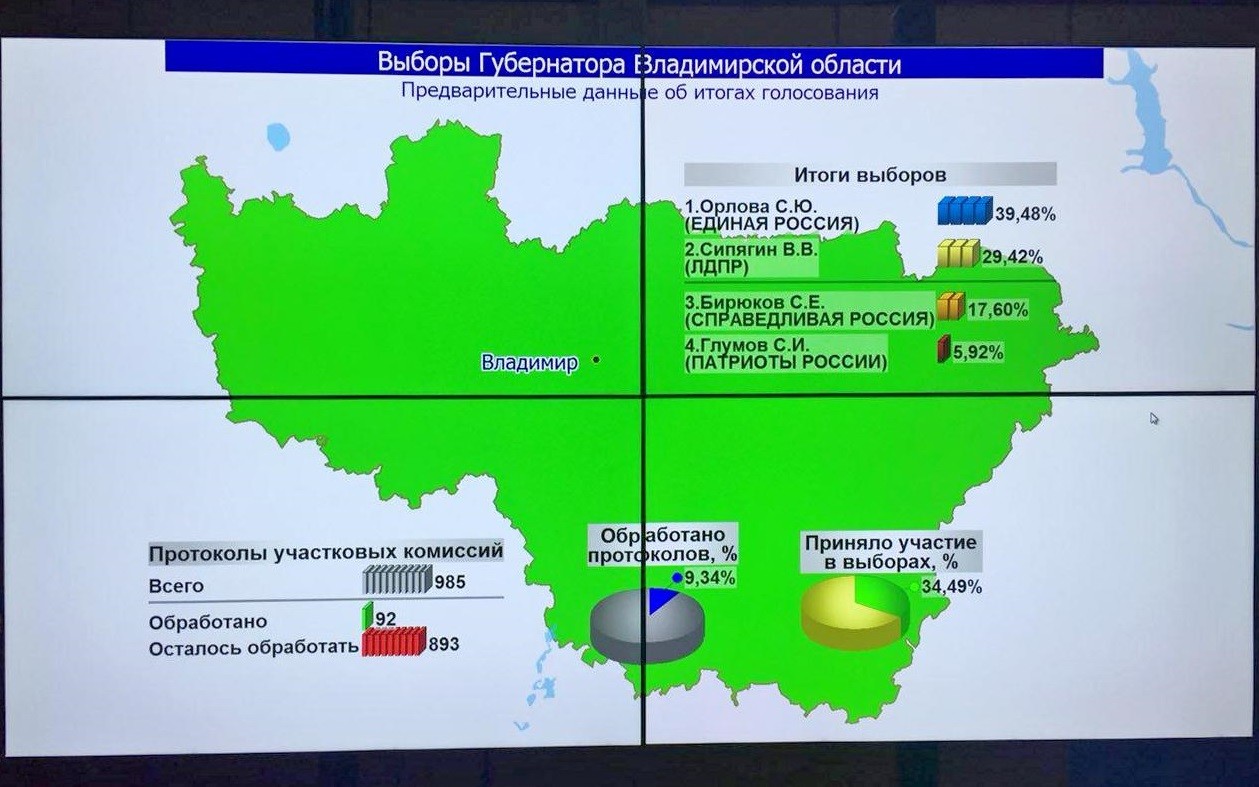 Выборы Губернатора Владимирской области
Предварительные данные об итогах голосования

Итоги выборов
1.Орлова С.Ю. (ЕДИНАЯ РОССИЯ) 39,48%
2.Сипягин В.В. (ЛДПР) 29,42%
3.Бирюков С.Е. (СПРАВЕДЛИВАЯ РОССИЯ) 17,60%
4.Глумов С.И. (ПАТРИОТЫ РОССИИ) 5,92%

Владимир

Протоколы участковых комиссий
Всего 985
Обработано 92
Осталось обработать 893

Обработано протоколов, %
9,34%

Приняло участие в выборах, %
34,49%